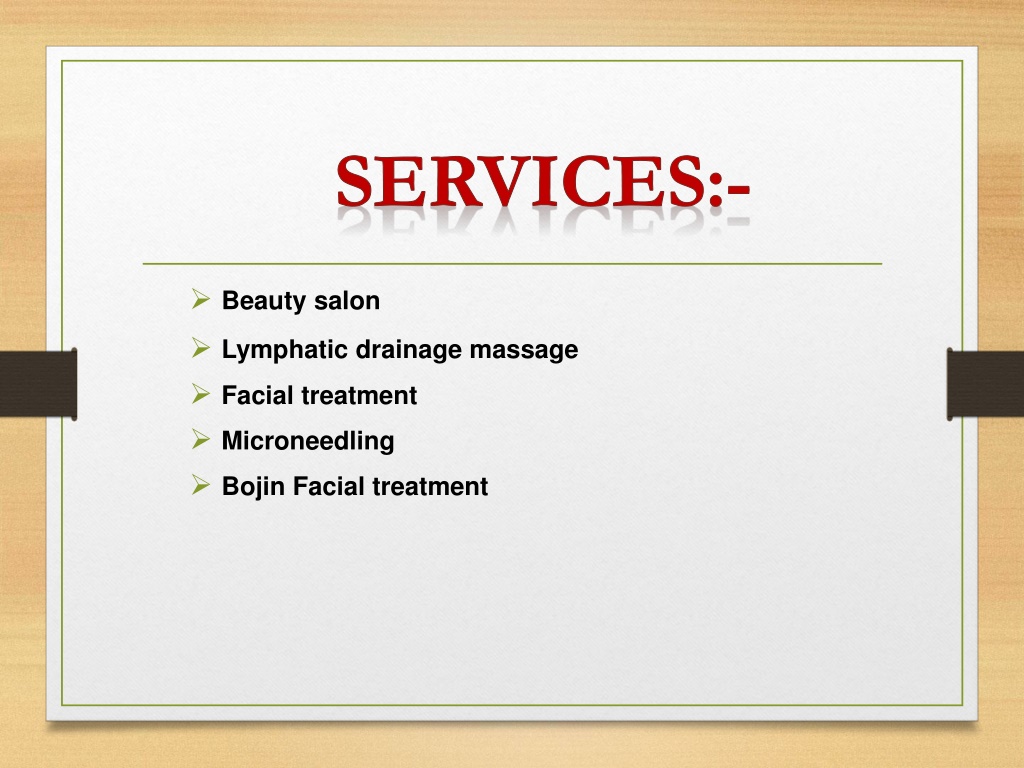 SERVICES:-

➢ Beauty salon
➢ Lymphatic drainage massage
➢ Facial treatment
➢ Microneedling
➢ Bojin Facial treatment